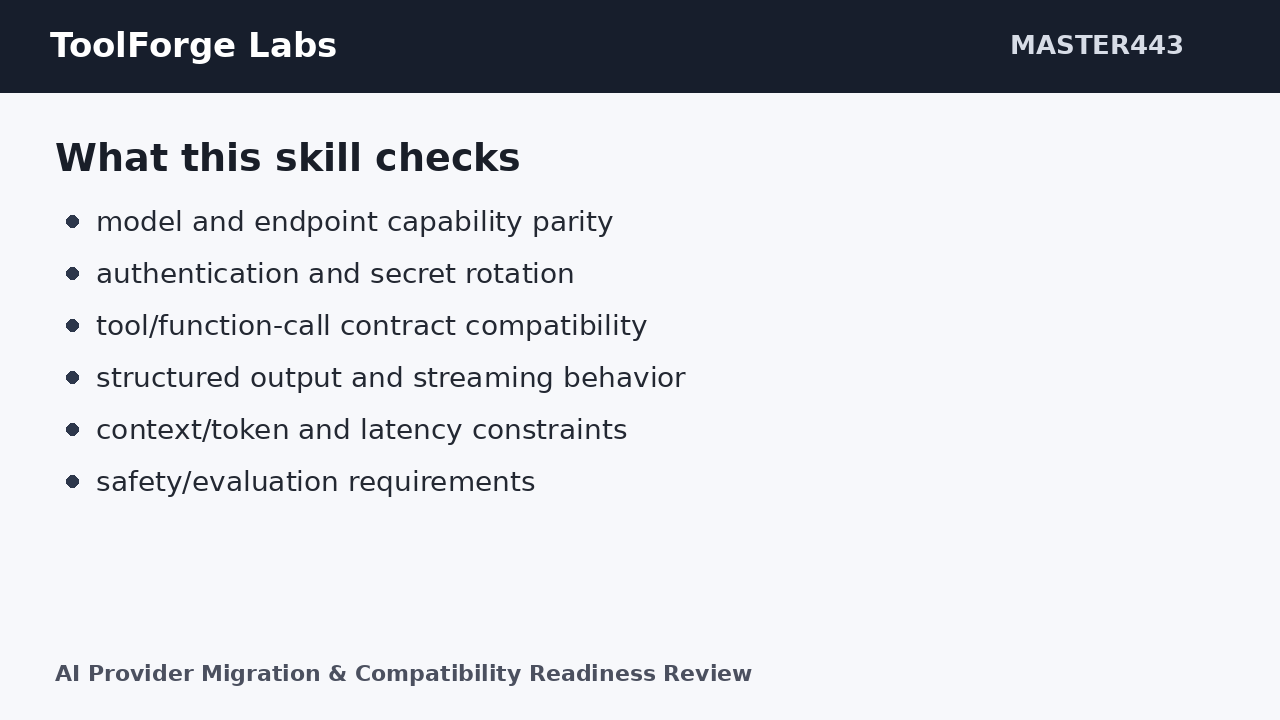 ToolForge Labs
MASTER443

What this skill checks

- model and endpoint capability parity
- authentication and secret rotation
- tool/function-call contract compatibility
- structured output and streaming behavior
- context/token and latency constraints
- safety/evaluation requirements

AI Provider Migration & Compatibility Readiness Review